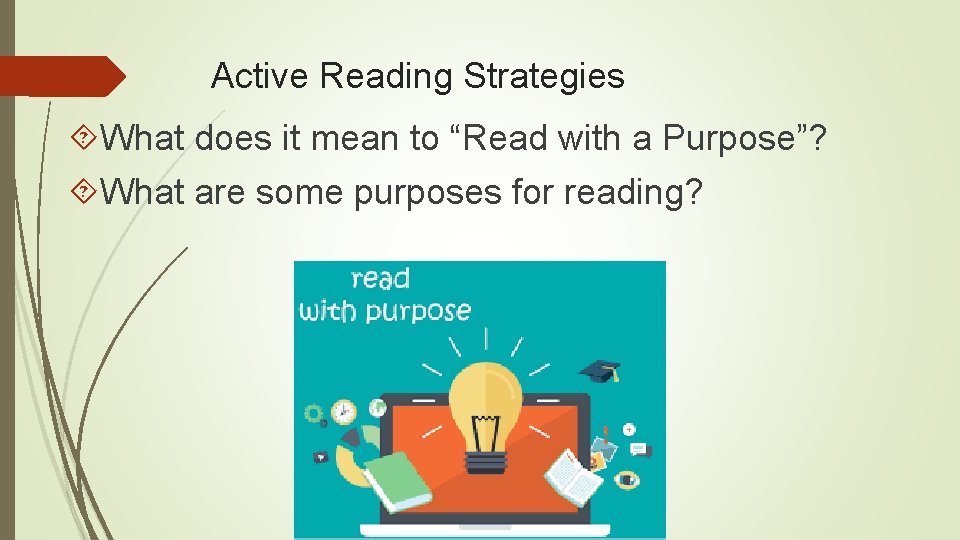 Active Reading Strategies

What does it mean to “Read with a Purpose”?

What are some purposes for reading?

read
with purpose